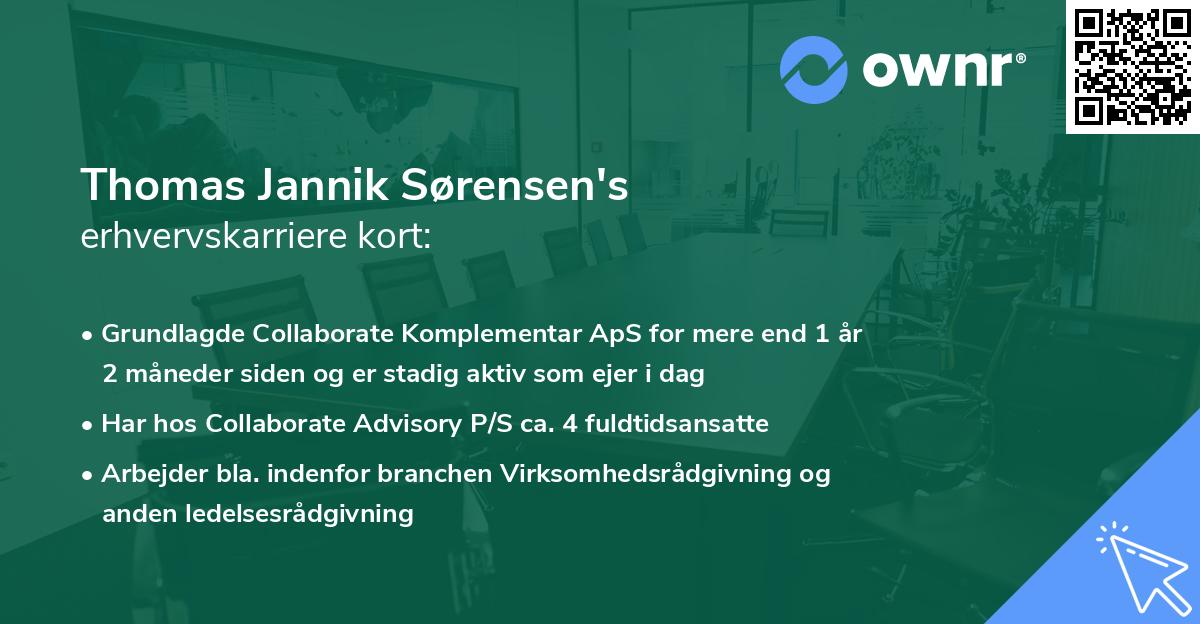 ownr®

Thomas Jannik Sørensen's
erhvervskarriere kort:

• Grundlagde Collaborate Komplementar ApS for mere end 1 år 2 måneder siden og er stadig aktiv som ejer i dag
• Har hos Collaborate Advisory P/S ca. 4 fuldtidsansatte
• Arbejder bla. indenfor branchen Virksomhedsrådgivning og anden ledelsesrådgivning